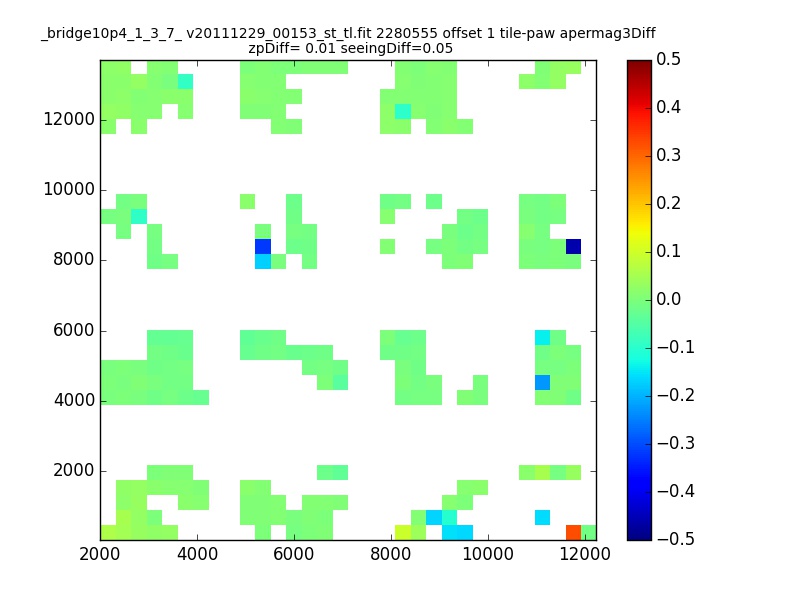 _bridge10p4_1_3_7_ v20111229_00153_st_tl.fit 2280555 offset 1 tile-paw apermag3Diff
zpDiff= 0.01 seeingDiff=0.05

12000
10000
8000
6000
4000
2000

2000 4000 6000 8000 10000 12000

0.5
0.4
0.3
0.2
0.1
0.0
−0.1
−0.2
−0.3
−0.4
−0.5